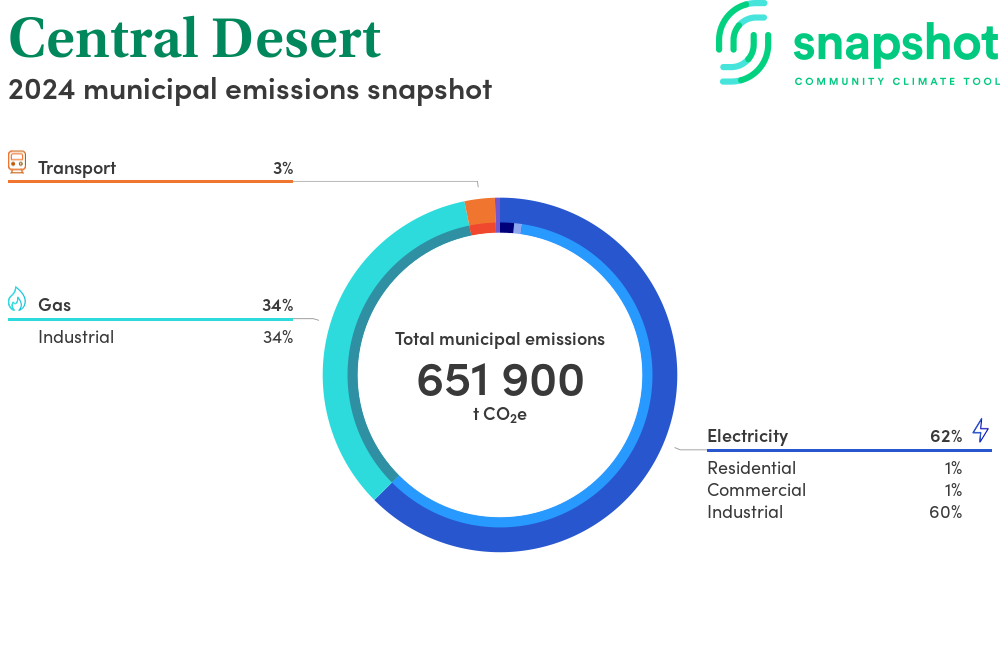 Central Desert
2024 municipal emissions snapshot

snapshot
COMMUNITY CLIMATE TOOL

Transport 3%

Gas 34%
Industrial 34%

Total municipal emissions
651 900
t $CO_2e$

Electricity 62%
Residential 1%
Commercial 1%
Industrial 60%